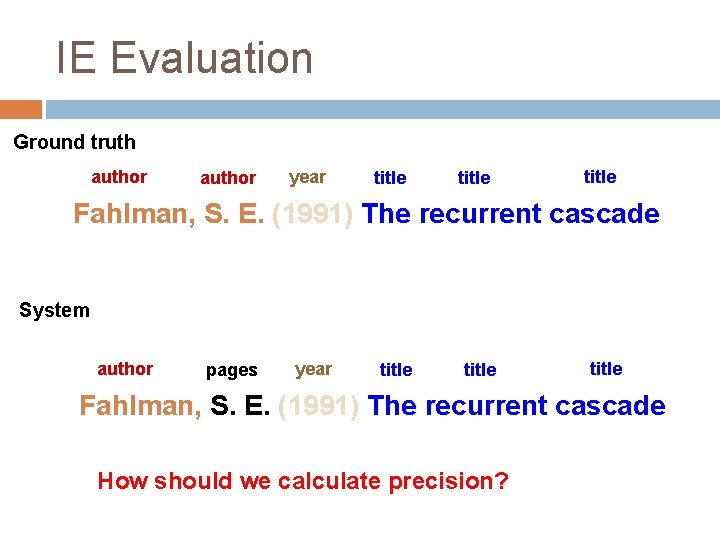 IE Evaluation

Ground truth

author author year title title title

Fahlman, S. E. (1991) The recurrent cascade

System

author pages year title title title

Fahlman, S. E. (1991) The recurrent cascade

How should we calculate precision?